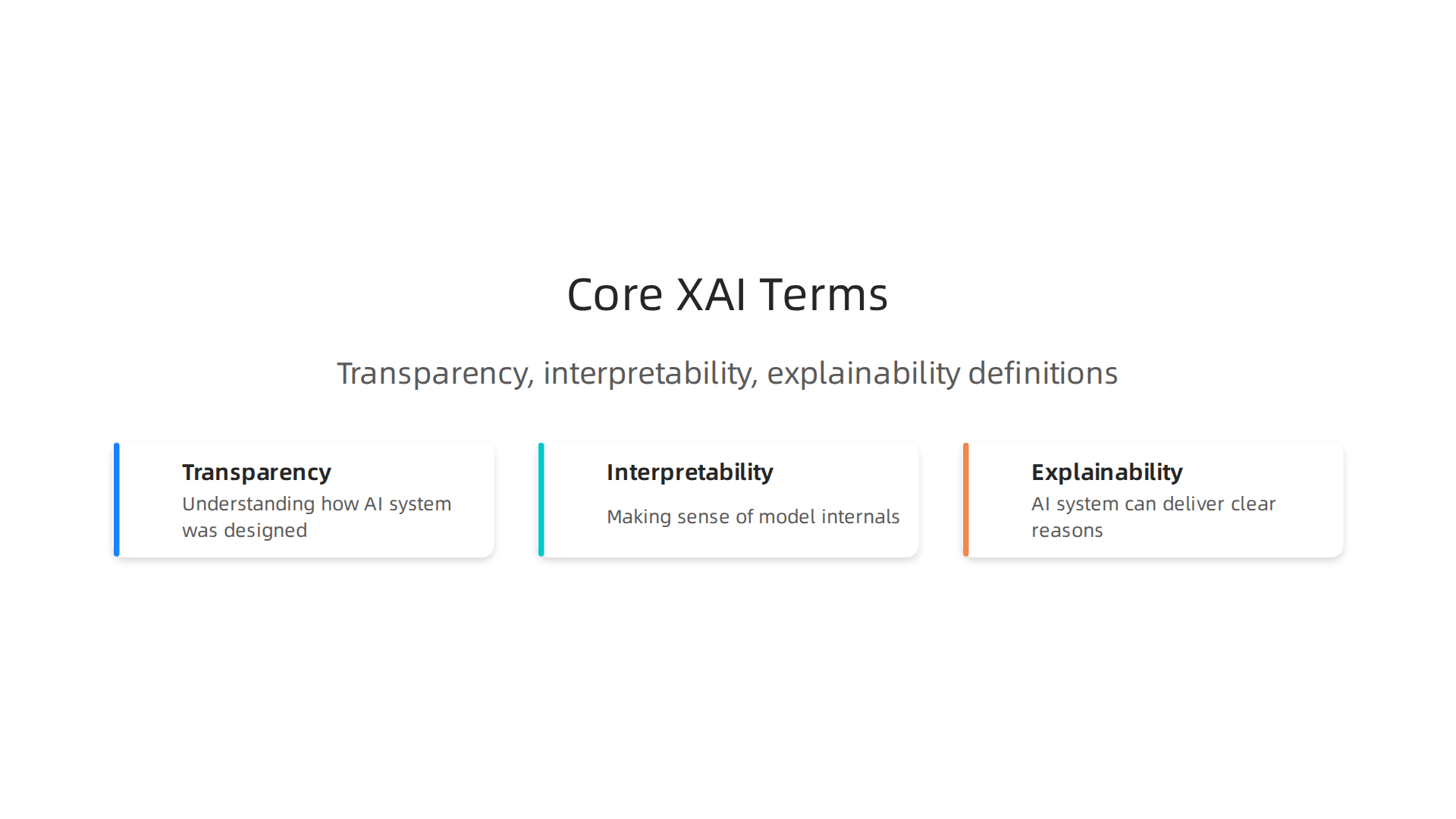 Core XAI Terms

Transparency, interpretability, explainability definitions

Transparency
Understanding how AI system was designed

Interpretability
Making sense of model internals

Explainability
AI system can deliver clear reasons